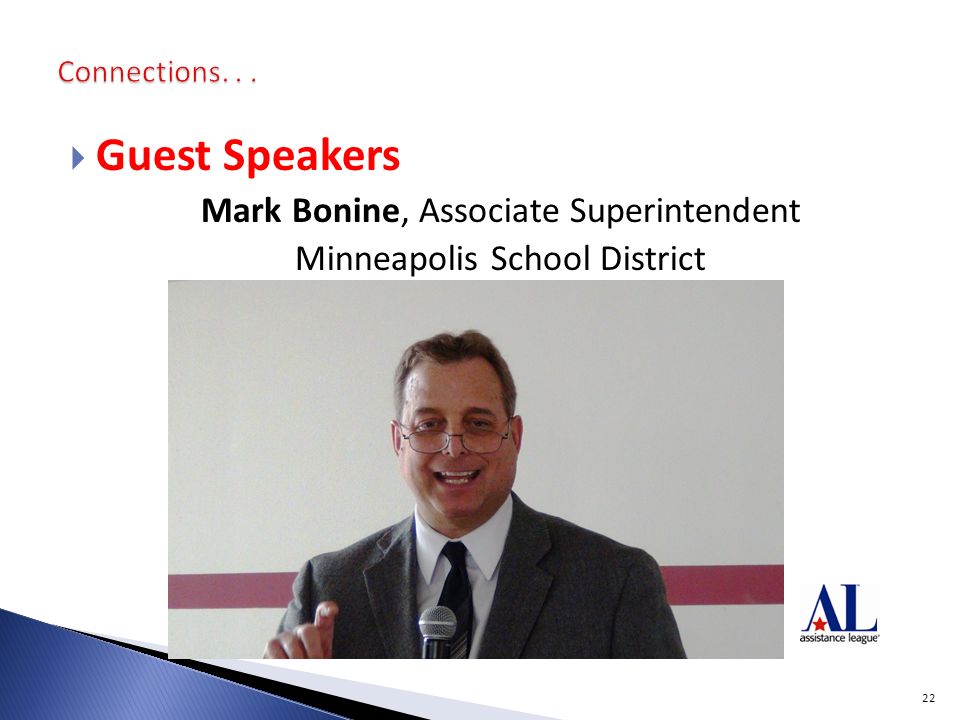 Connections. . .

Guest Speakers

Mark Bonine, Associate Superintendent
Minneapolis School District

AL
assistance league

22